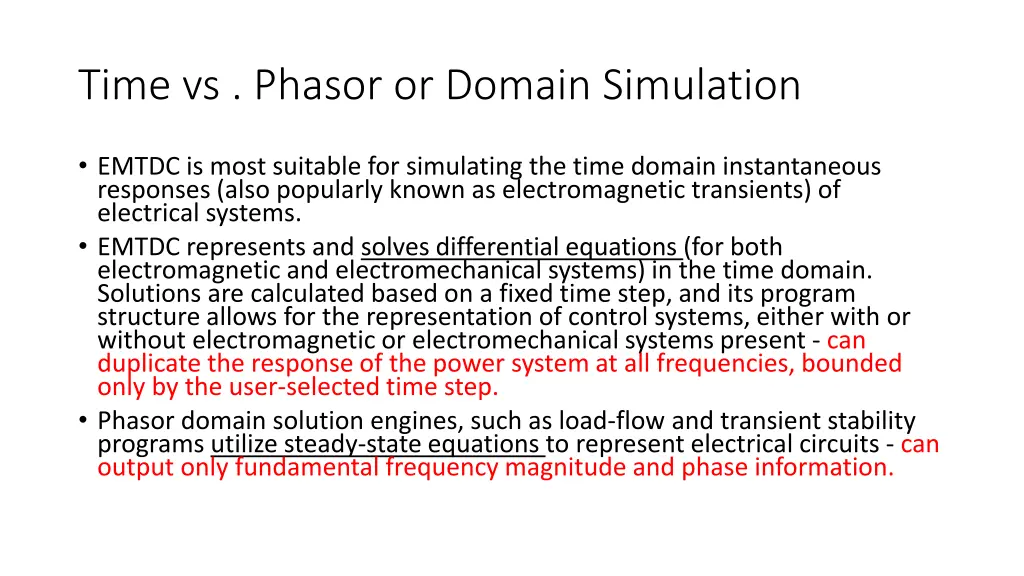 Time vs . Phasor or Domain Simulation

• EMTDC is most suitable for simulating the time domain instantaneous responses (also popularly known as electromagnetic transients) of electrical systems.
• EMTDC represents and solves differential equations (for both electromagnetic and electromechanical systems) in the time domain. Solutions are calculated based on a fixed time step, and its program structure allows for the representation of control systems, either with or without electromagnetic or electromechanical systems present - can duplicate the response of the power system at all frequencies, bounded only by the user-selected time step.
• Phasor domain solution engines, such as load-flow and transient stability programs utilize steady-state equations to represent electrical circuits - can output only fundamental frequency magnitude and phase information.